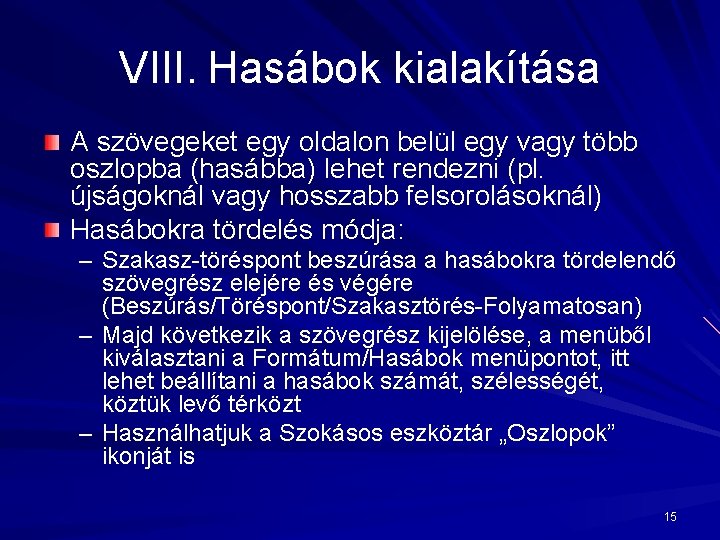 VIII. Hasábok kialakítása

A szövegeket egy oldalon belül egy vagy több oszlopba (hasábba) lehet rendezni (pl. újságoknál vagy hosszabb felsorolásoknál)

Hasábokra tördelés módja:

– Szakasz-töréspont beszúrása a hasábokra tördelendő szövegrész elejére és végére (Beszúrás/Töréspont/Szakasztörés-Folyamatosan)

– Majd következik a szövegrész kijelölése, a menüből kiválasztani a Formátum/Hasábok menüpontot, itt lehet beállítani a hasábok számát, szélességét, köztük levő térközt

– Használhatjuk a Szokásos eszköztár „Oszlopok” ikonját is

15